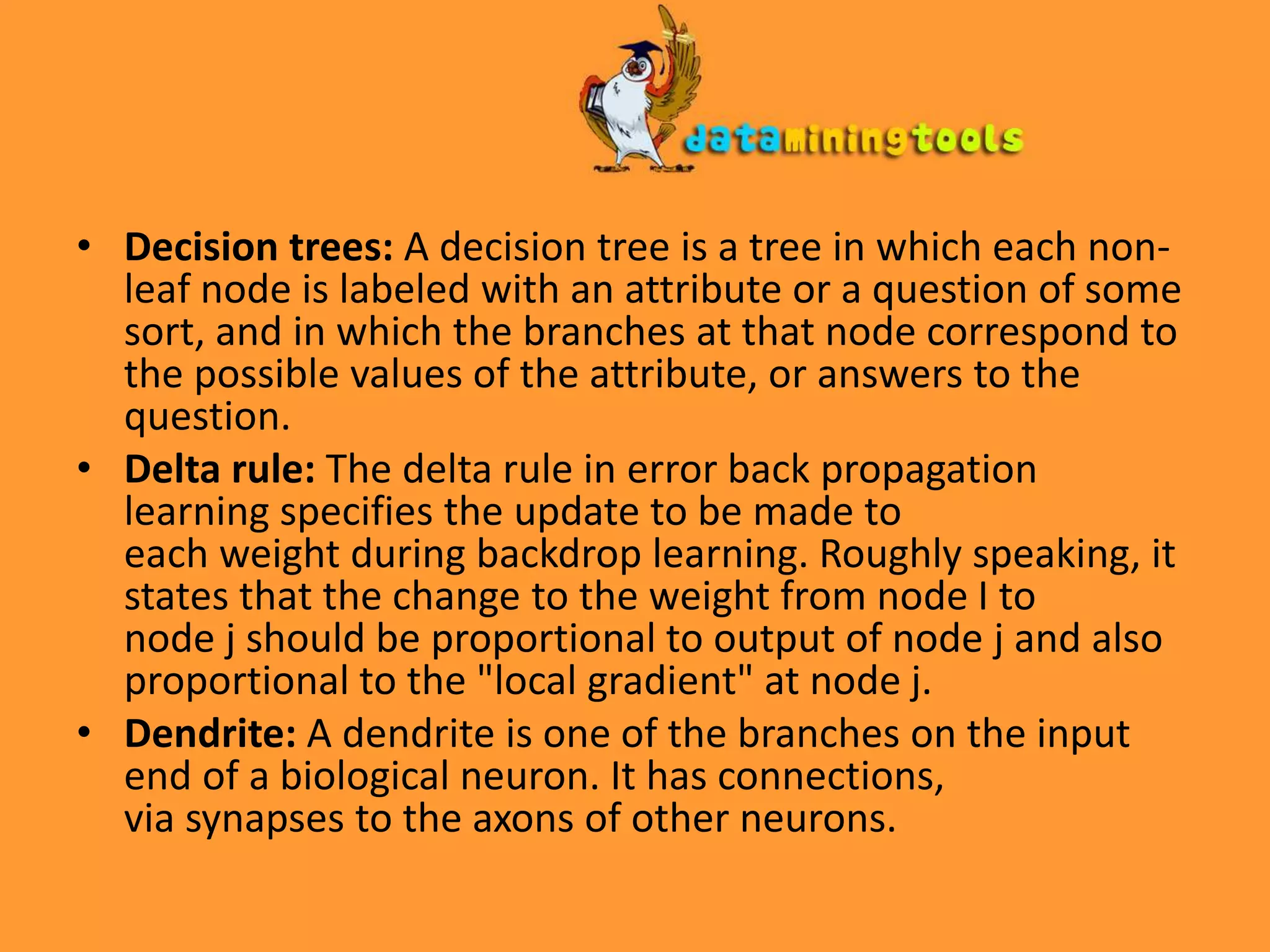 dataminingtools

• **Decision trees:** A decision tree is a tree in which each non-leaf node is labeled with an attribute or a question of some sort, and in which the branches at that node correspond to the possible values of the attribute, or answers to the question.
• **Delta rule:** The delta rule in error back propagation learning specifies the update to be made to each weight during backdrop learning. Roughly speaking, it states that the change to the weight from node I to node j should be proportional to output of node j and also proportional to the "local gradient" at node j.
• **Dendrite:** A dendrite is one of the branches on the input end of a biological neuron. It has connections, via synapses to the axons of other neurons.